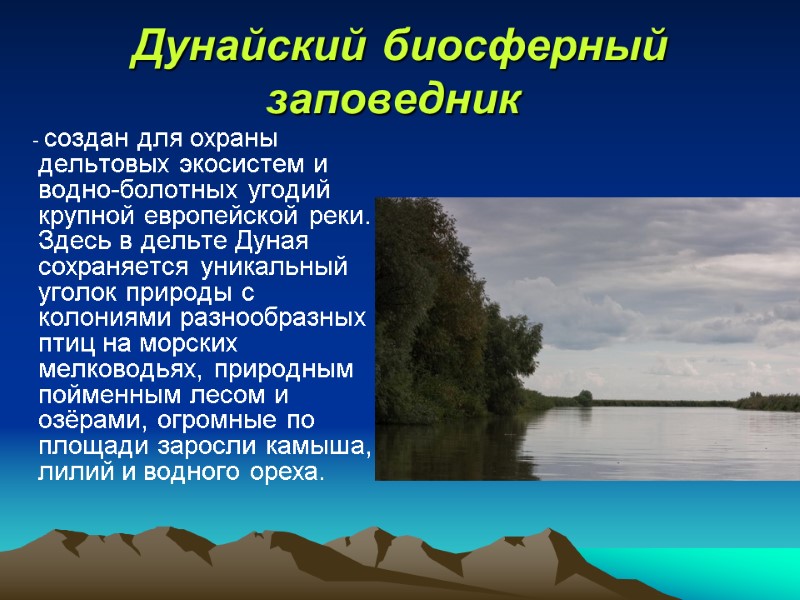 Дунайский биосферный заповедник

- создан для охраны дельтовых экосистем и водно-болотных угодий крупной европейской реки. Здесь в дельте Дуная сохраняется уникальный уголок природы с колониями разнообразных птиц на морских мелководьях, природным пойменным лесом и озёрами, огромные по площади заросли камыша, лилий и водного ореха.